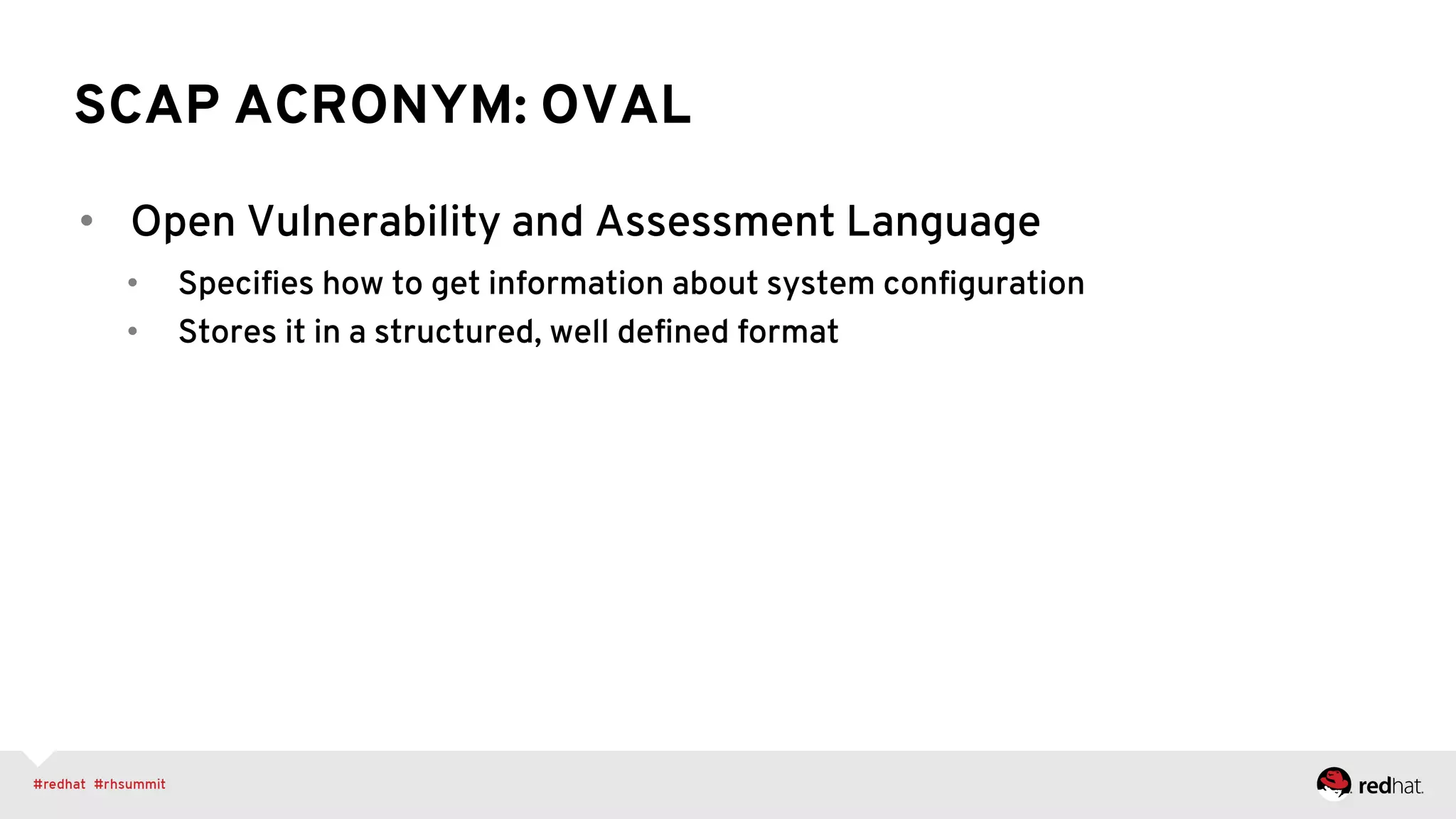 SCAP ACRONYM: OVAL

• Open Vulnerability and Assessment Language

• Specifies how to get information about system configuration

• Stores it in a structured, well defined format

#redhat #rhsummit

redhat.